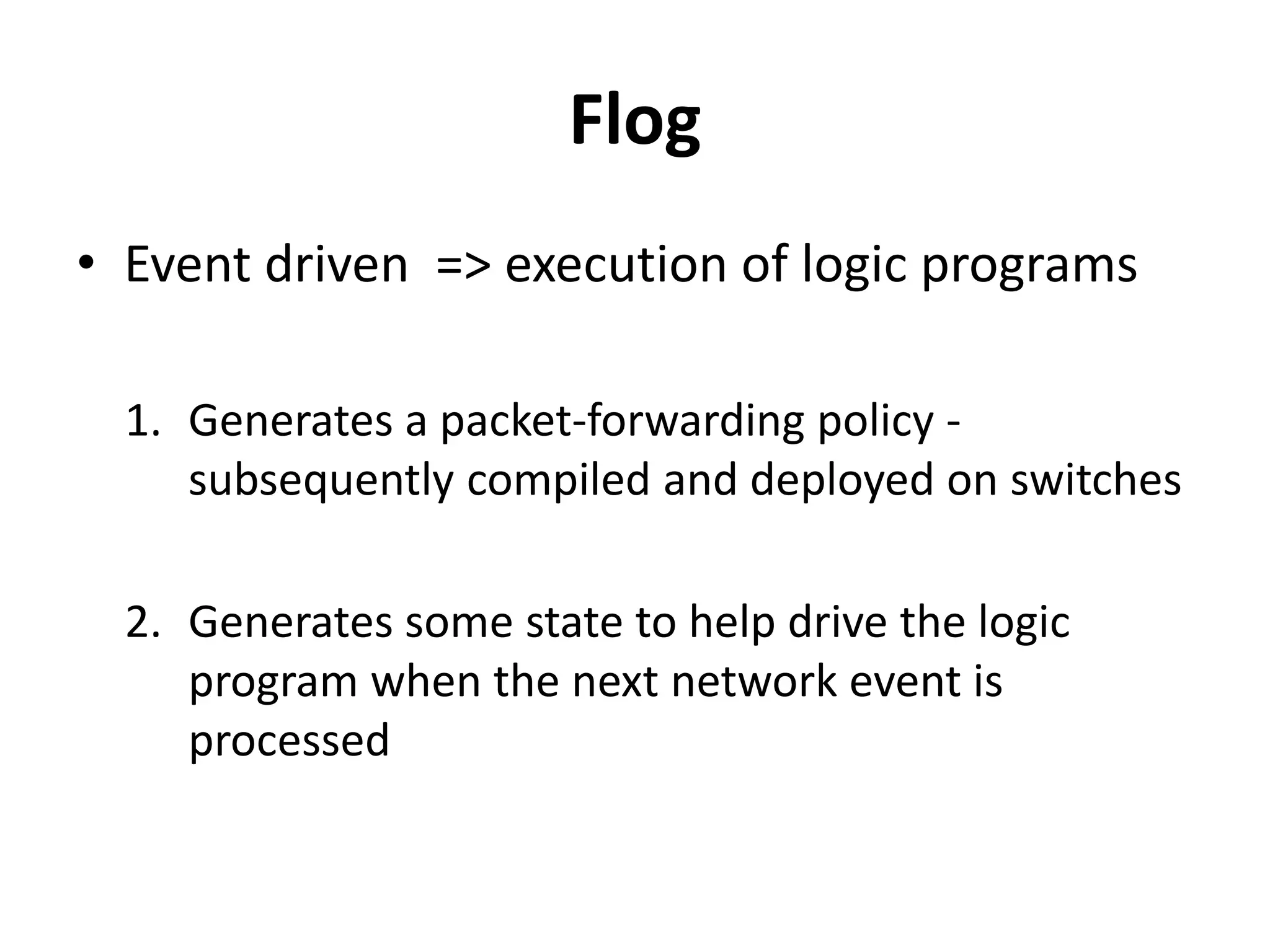 Flog

• Event driven => execution of logic programs

1. Generates a packet-forwarding policy - subsequently compiled and deployed on switches

2. Generates some state to help drive the logic program when the next network event is processed